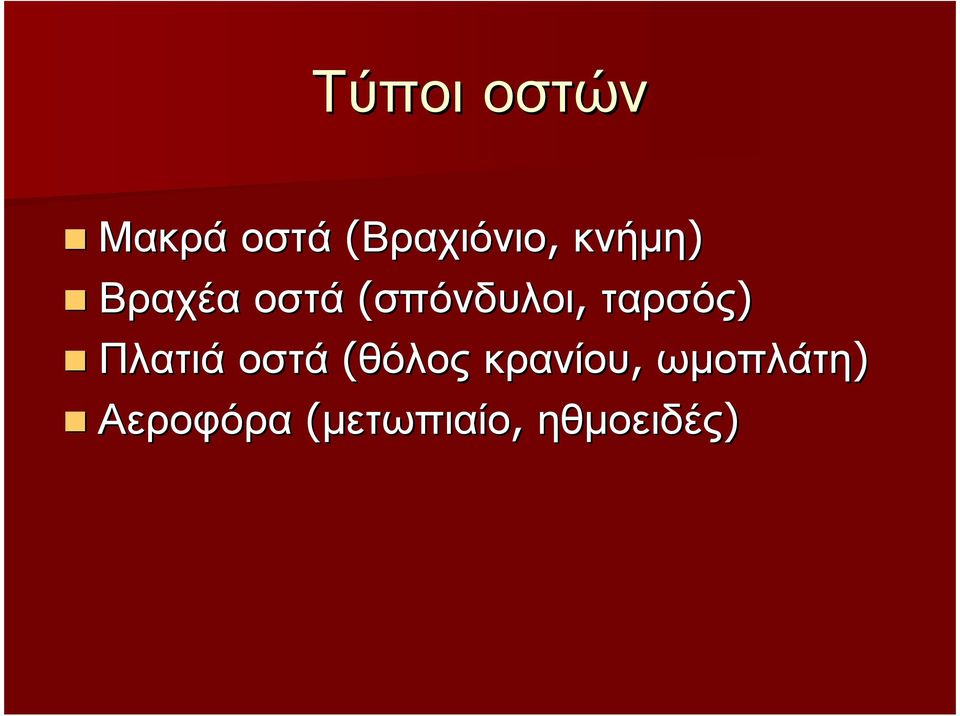 Τύποι οστών

Μακρά οστά (Βραχιόνιο, κνήμη)
Βραχέα οστά (σπόνδυλοι, ταρσός)
Πλατιά οστά (θόλος κρανίου, ωμοπλάτη)
Αεροφόρα (μετωπιαίο, ηθμοειδές)